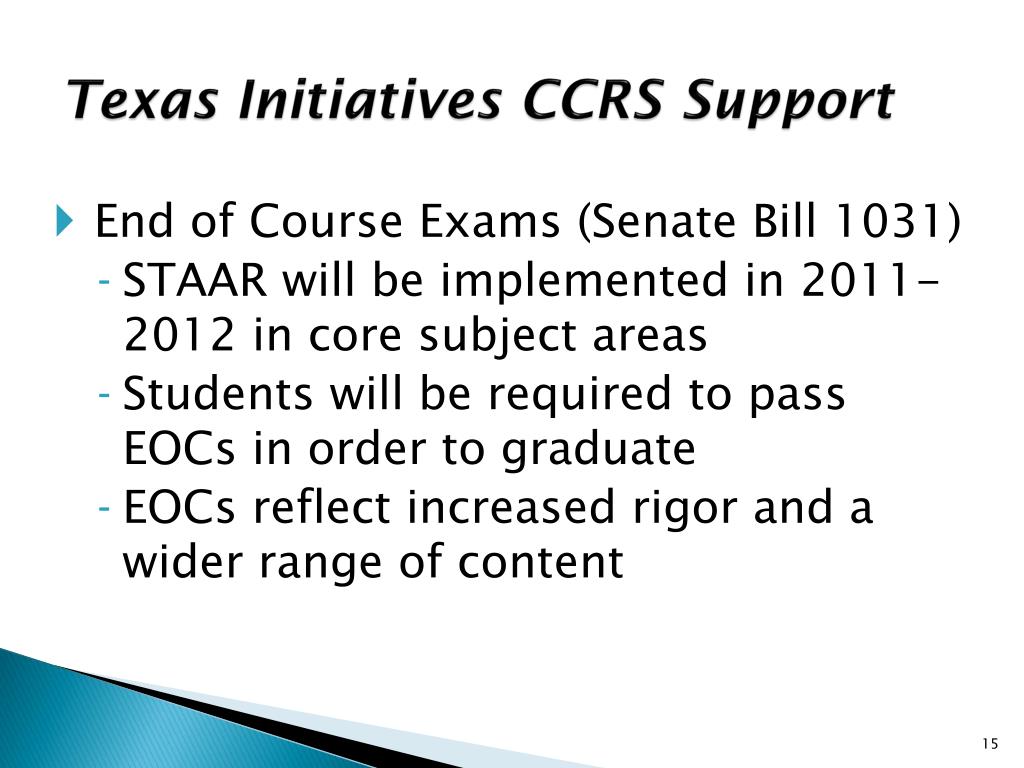 Texas Initiatives CCRS Support

End of Course Exams (Senate Bill 1031)
- STAAR will be implemented in 2011-2012 in core subject areas
- Students will be required to pass EOCs in order to graduate
- EOCs reflect increased rigor and a wider range of content

15